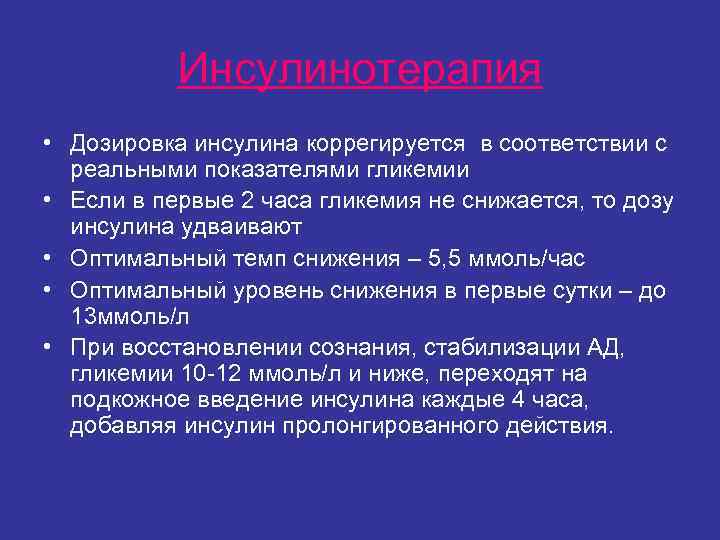 Инсулинотерапия

• Дозировка инсулина коррегируется в соответствии с реальными показателями гликемии
• Если в первые 2 часа гликемия не снижается, то дозу инсулина удваивают
• Оптимальный темп снижения – 5,5 ммоль/час
• Оптимальный уровень снижения в первые сутки – до 13ммоль/л
• При восстановлении сознания, стабилизации АД, гликемии 10-12 ммоль/л и ниже, переходят на подкожное введение инсулина каждые 4 часа, добавляя инсулин пролонгированного действия.